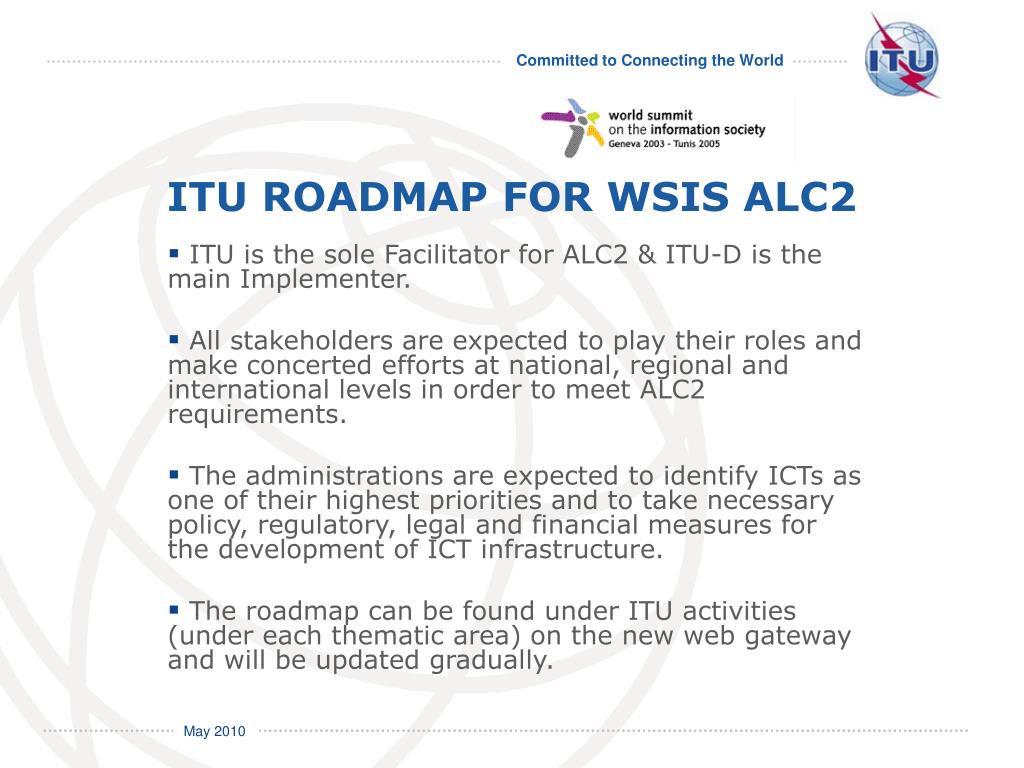 Committed to Connecting the World

ITU

world summit on the information society Geneva 2003 - Tunis 2005

ITU ROADMAP FOR WSIS ALC2

▪ ITU is the sole Facilitator for ALC2 & ITU-D is the main Implementer.

▪ All stakeholders are expected to play their roles and make concerted efforts at national, regional and international levels in order to meet ALC2 requirements.

▪ The administrations are expected to identify ICTs as one of their highest priorities and to take necessary policy, regulatory, legal and financial measures for the development of ICT infrastructure.

▪ The roadmap can be found under ITU activities (under each thematic area) on the new web gateway and will be updated gradually.

May 2010